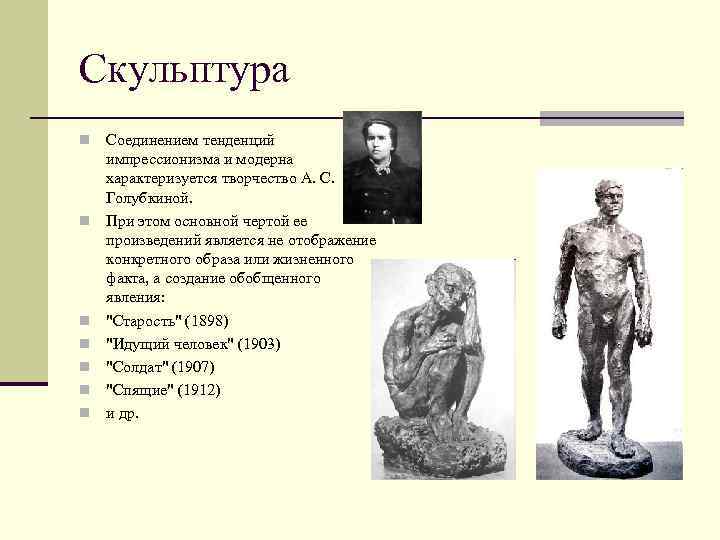 Скульптура

Соединением тенденций импрессионизма и модерна характеризуется творчество А. С. Голубкиной.

При этом основной чертой ее произведений является не отображение конкретного образа или жизненного факта, а создание обобщенного явления:

"Старость" (1898)

"Идущий человек" (1903)

"Солдат" (1907)

"Спящие" (1912)

и др.